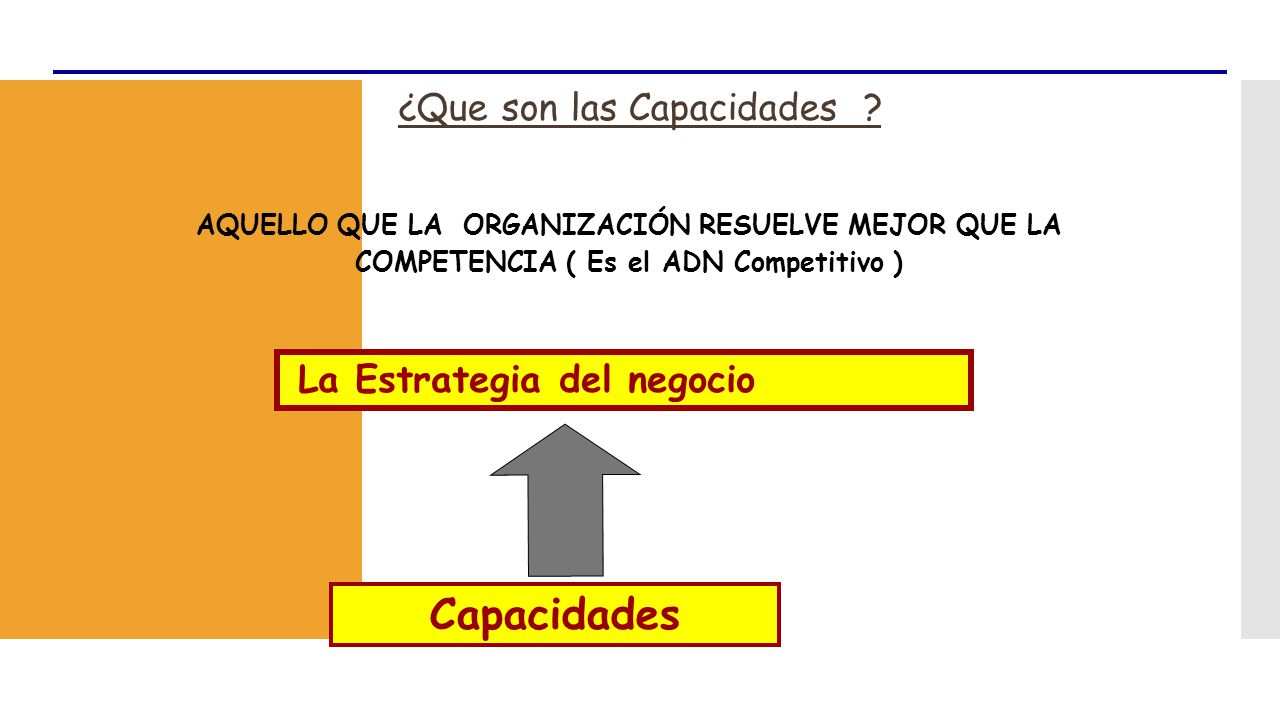 ¿Que son las Capacidades ?

AQUELLO QUE LA ORGANIZACIÓN RESUELVE MEJOR QUE LA COMPETENCIA ( Es el ADN Competitivo )

La Estrategia del negocio

Capacidades